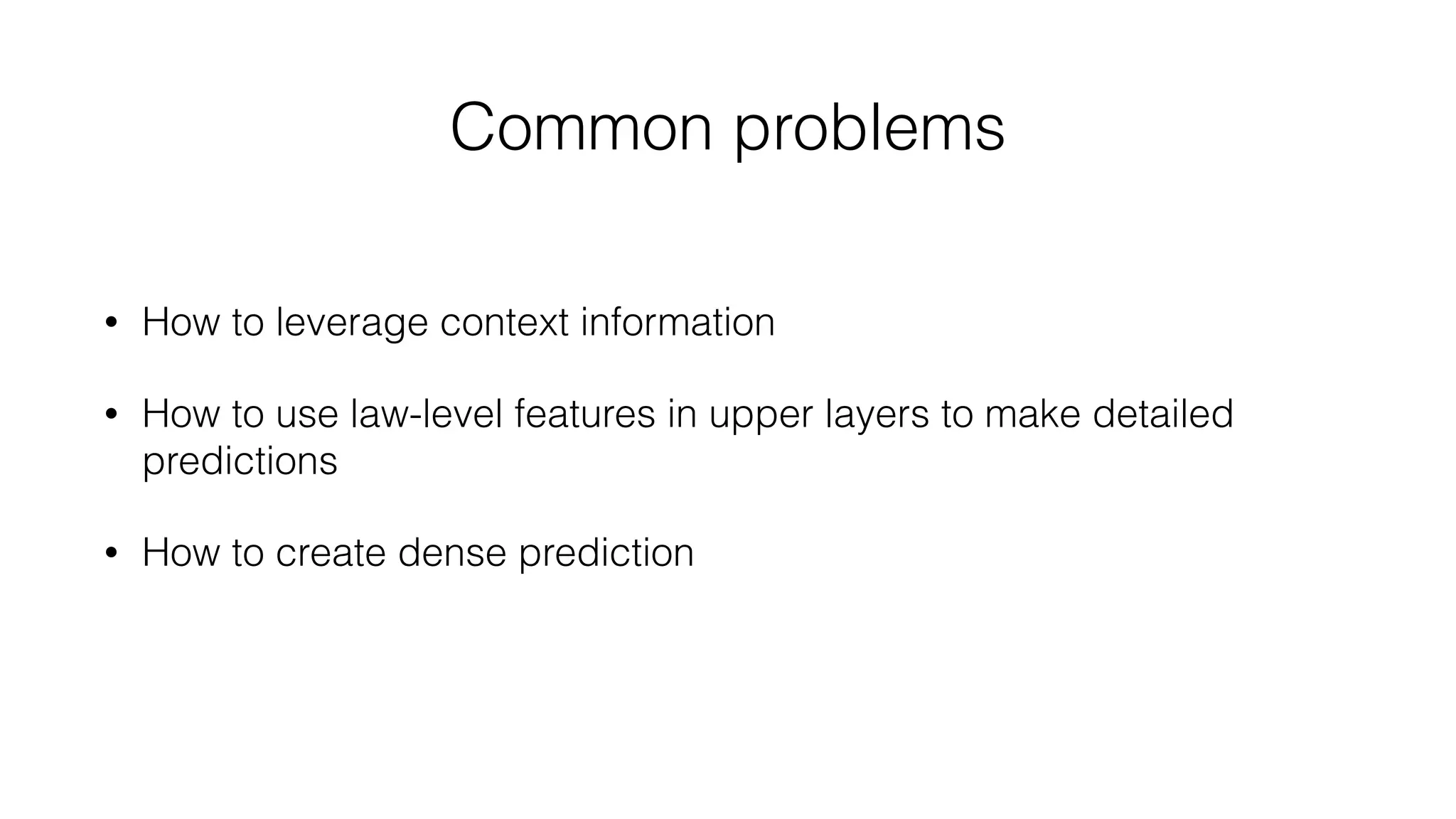 Common problems

• How to leverage context information

• How to use law-level features in upper layers to make detailed predictions

• How to create dense prediction